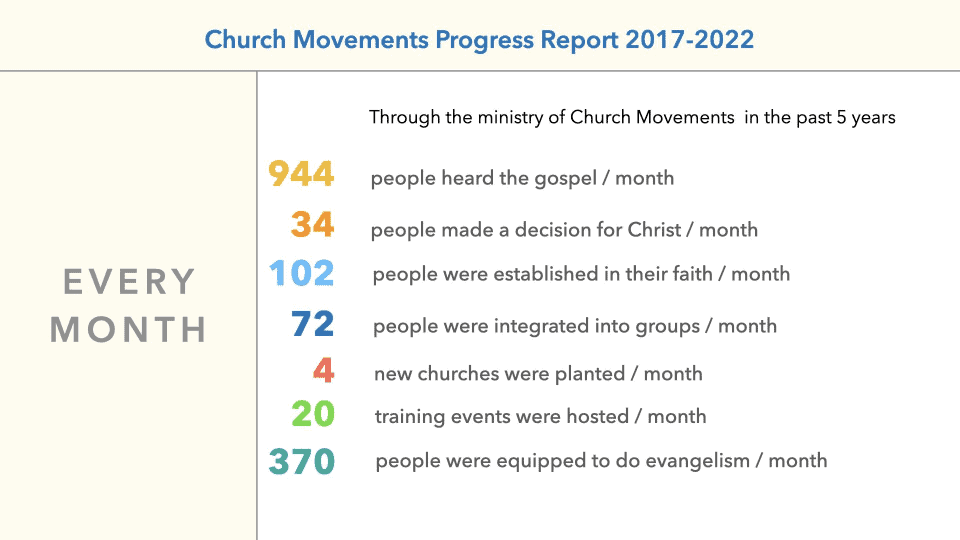 Church Movements Progress Report 2017-2022

EVERY MONTH

Through the ministry of Church Movements in the past 5 years

944 people heard the gospel / month

34 people made a decision for Christ / month

102 people were established in their faith / month

72 people were integrated into groups / month

4 new churches were planted / month

20 training events were hosted / month

370 people were equipped to do evangelism / month